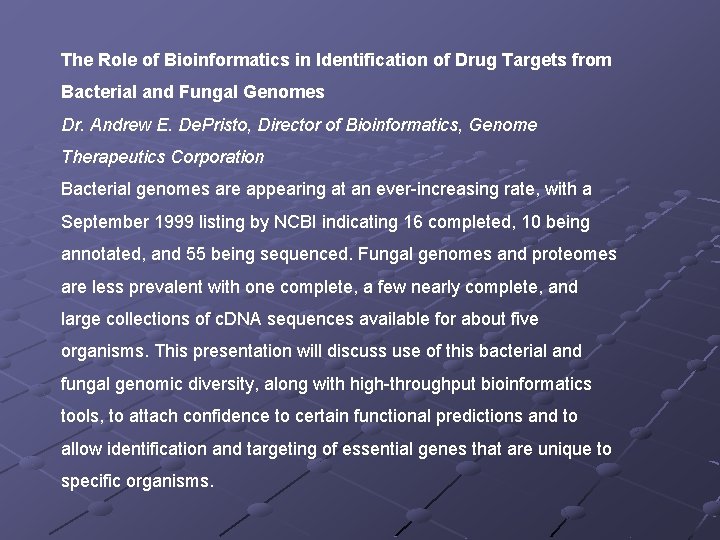 The Role of Bioinformatics in Identification of Drug Targets from Bacterial and Fungal Genomes

Dr. Andrew E. DePristo, Director of Bioinformatics, Genome Therapeutics Corporation

Bacterial genomes are appearing at an ever-increasing rate, with a September 1999 listing by NCBI indicating 16 completed, 10 being annotated, and 55 being sequenced. Fungal genomes and proteomes are less prevalent with one complete, a few nearly complete, and large collections of cDNA sequences available for about five organisms. This presentation will discuss use of this bacterial and fungal genomic diversity, along with high-throughput bioinformatics tools, to attach confidence to certain functional predictions and to allow identification and targeting of essential genes that are unique to specific organisms.